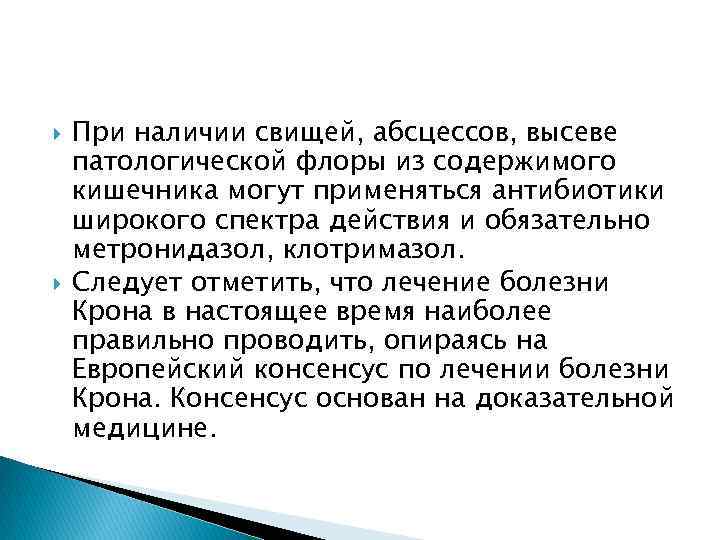 При наличии свищей, абсцессов, высеве патологической флоры из содержимого кишечника могут применяться антибиотики широкого спектра действия и обязательно метронидазол, клотримазол.

Следует отметить, что лечение болезни Крона в настоящее время наиболее правильно проводить, опираясь на Европейский консенсус по лечении болезни Крона. Консенсус основан на доказательной медицине.